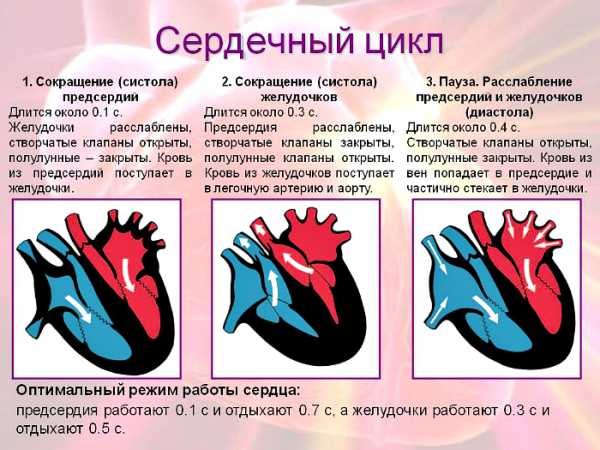 Сердечный цикл

1. Сокращение (систола) предсердий
Длится около 0.1 с.
Желудочки расслаблены, створчатые клапаны открыты, полулунные – закрыты. Кровь из предсердий поступает в желудочки.

2. Сокращение (систола) желудочков
Длится около 0.3 с.
Предсердия расслаблены, створчатые клапаны закрыты, полулунные клапаны открыты. Кровь из желудочков поступает в легочную артерию и аорту.

3. Пауза. Расслабление предсердий и желудочков (диастола)
Длится около 0.4 с.
Створчатые клапаны открыты, полулунные закрыты. Кровь из вен попадает в предсердие и частично стекает в желудочки.

Оптимальный режим работы сердца:
предсердия работают 0.1 с и отдыхают 0.7 с, а желудочки работают 0.3 с и отдыхают 0.5 с.